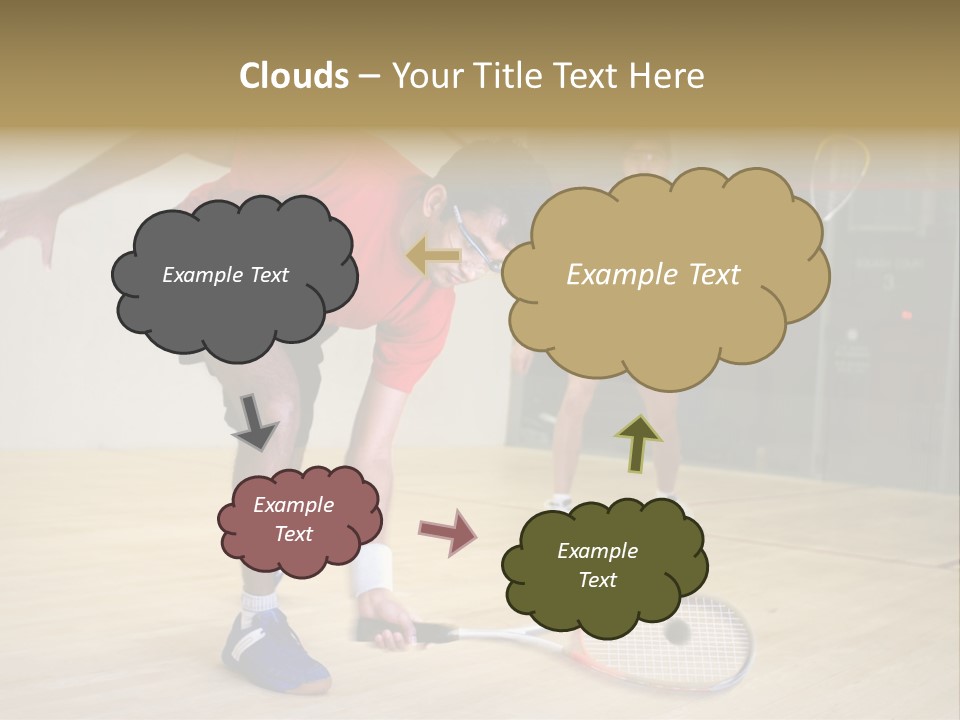 Clouds – Your Title Text Here

Example Text

Example Text

Example Text

Example Text